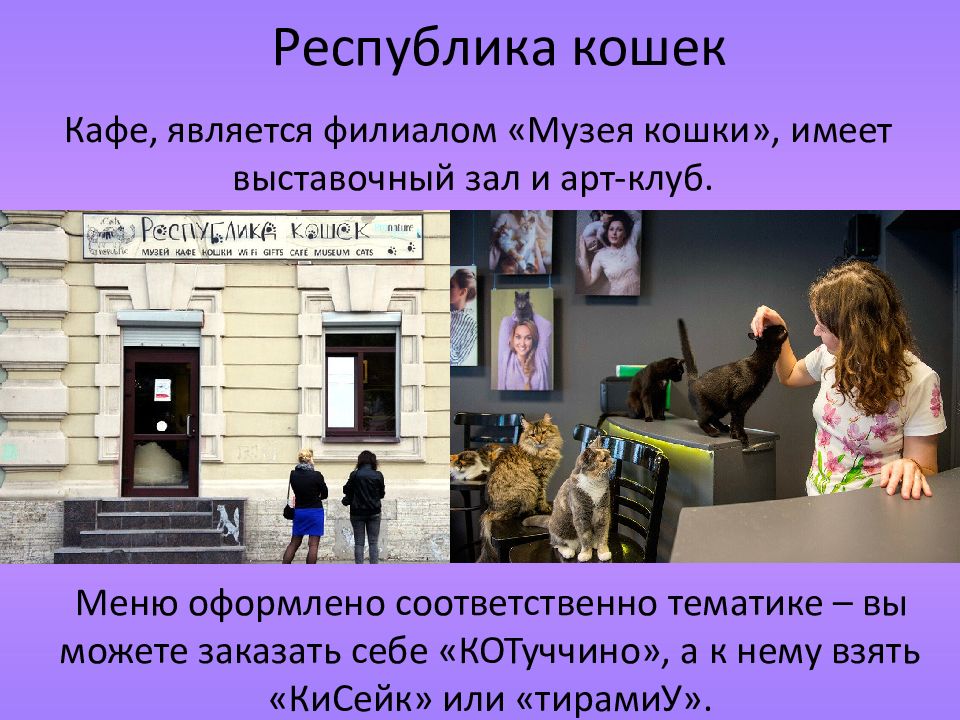 Республика кошек

Кафе, является филиалом «Музея кошки», имеет выставочный зал и арт-клуб.

РЕСПУБЛИКА КОШЕК

МУЗЕЙ КАФЕ КОШКИ Wi Fi GIFTS CAFE MUSEUM CATS

Меню оформлено соответственно тематике – вы можете заказать себе «КОТуччино», а к нему взять «КиСейк» или «тирамиУ».